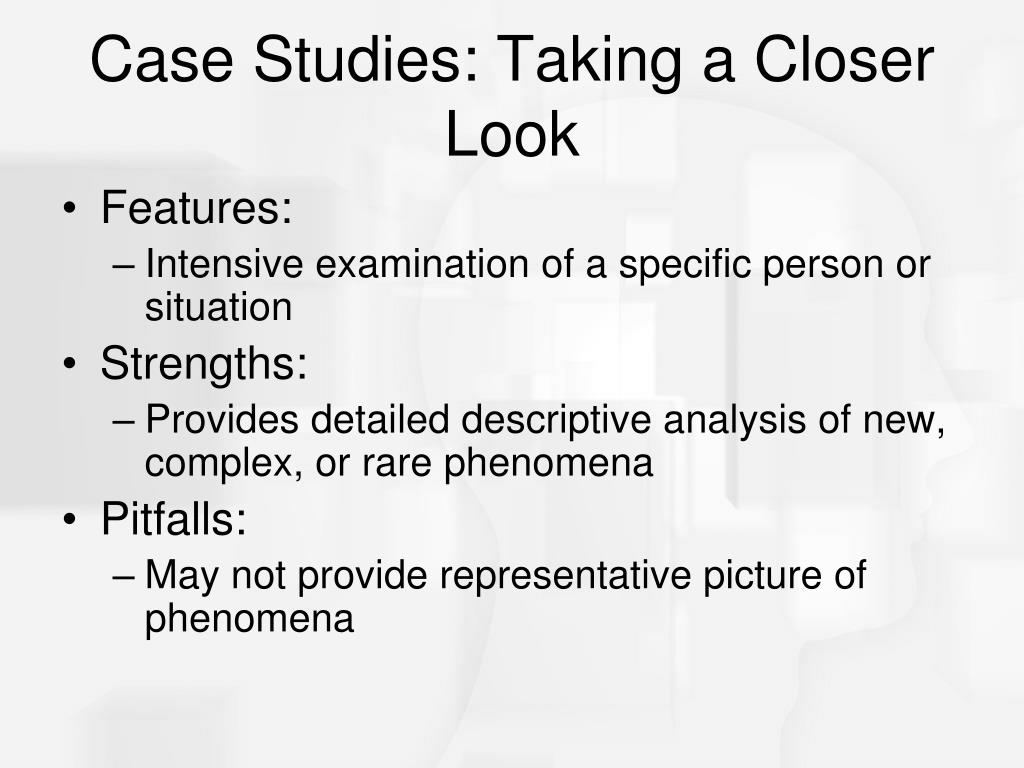 Case Studies: Taking a Closer Look

• Features:
– Intensive examination of a specific person or situation
• Strengths:
– Provides detailed descriptive analysis of new, complex, or rare phenomena
• Pitfalls:
– May not provide representative picture of phenomena